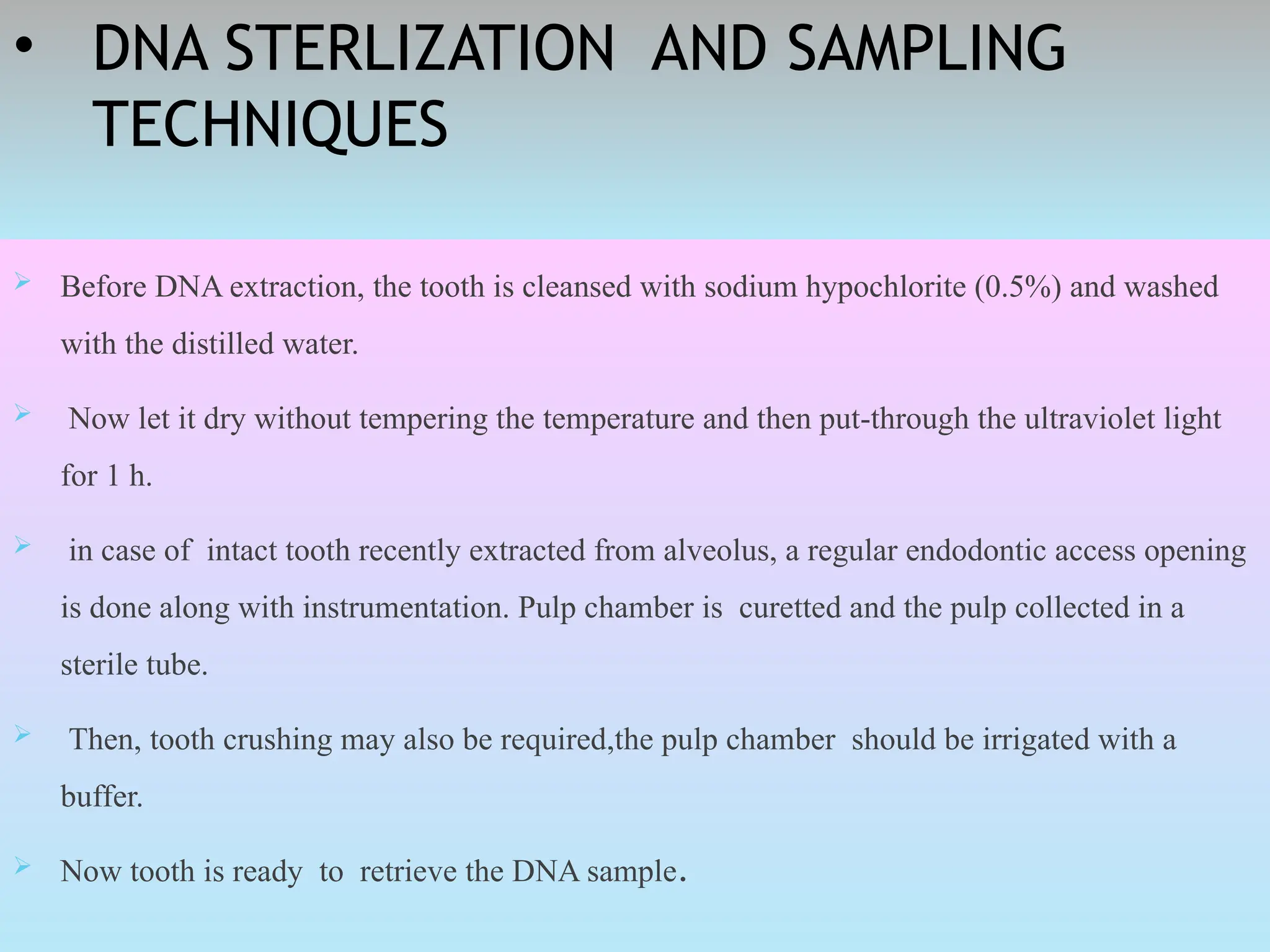 • DNA STERLIZATION AND SAMPLING TECHNIQUES

➢ Before DNA extraction, the tooth is cleansed with sodium hypochlorite (0.5%) and washed with the distilled water.

➢ Now let it dry without tempering the temperature and then put-through the ultraviolet light for 1 h.

➢ in case of intact tooth recently extracted from alveolus, a regular endodontic access opening is done along with instrumentation. Pulp chamber is curetted and the pulp collected in a sterile tube.

➢ Then, tooth crushing may also be required,the pulp chamber should be irrigated with a buffer.

➢ Now tooth is ready to retrieve the DNA sample.